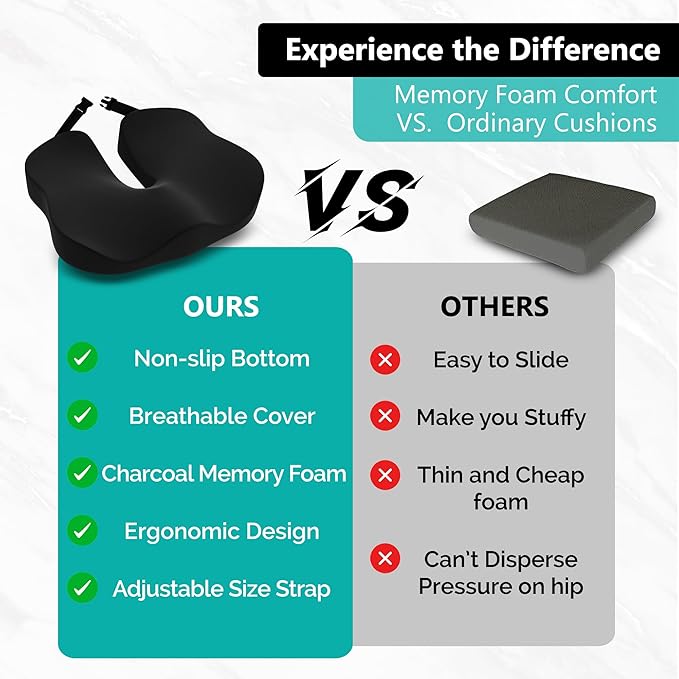 Experience the Difference

Memory Foam Comfort
VS. Ordinary Cushions

VS

OURS

Non-slip Bottom

Breathable Cover

Charcoal Memory Foam

Ergonomic Design

Adjustable Size Strap

OTHERS

Easy to Slide

Make you Stuffy

Thin and Cheap foam

Can't Disperse Pressure on hip